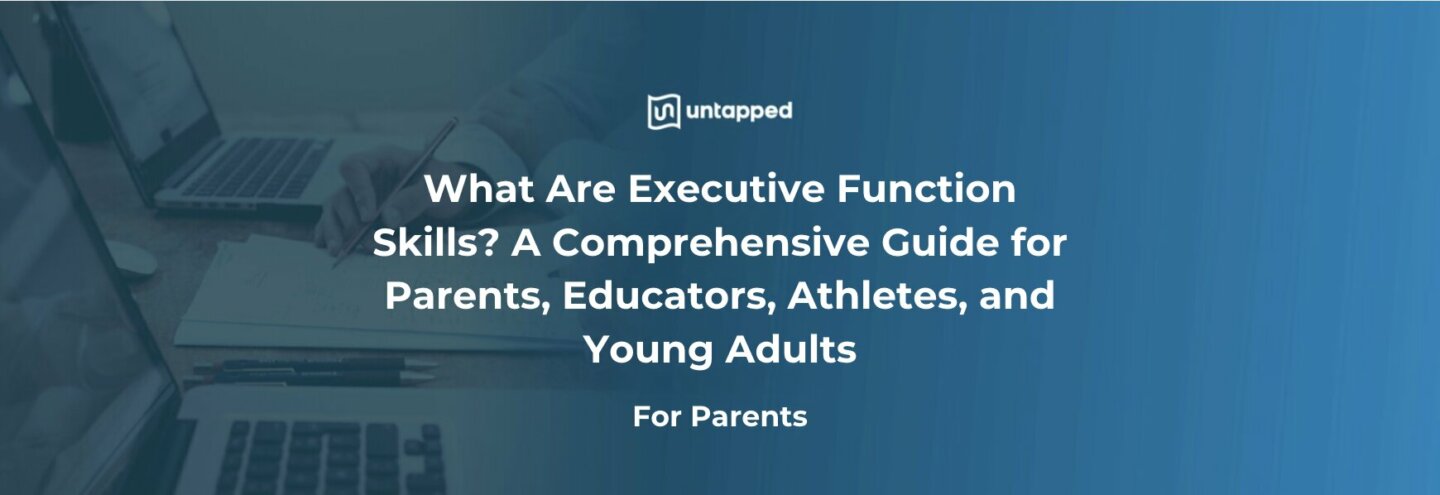 untapped

What Are Executive Function Skills? A Comprehensive Guide for Parents, Educators, Athletes, and Young Adults

For Parents